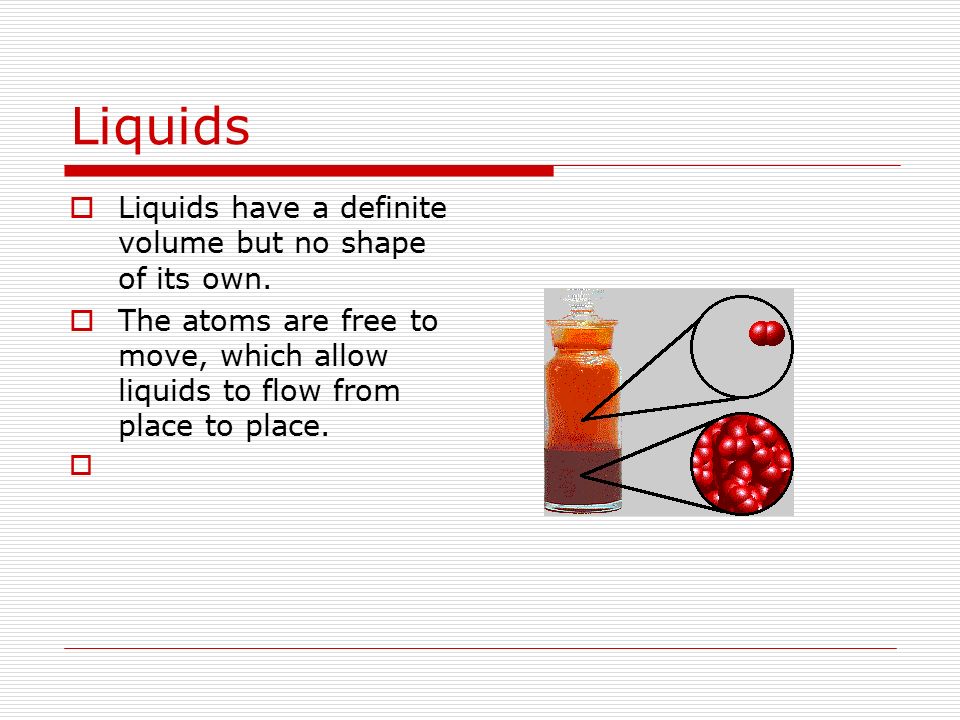 Liquids

Liquids have a definite volume but no shape of its own.

The atoms are free to move, which allow liquids to flow from place to place.